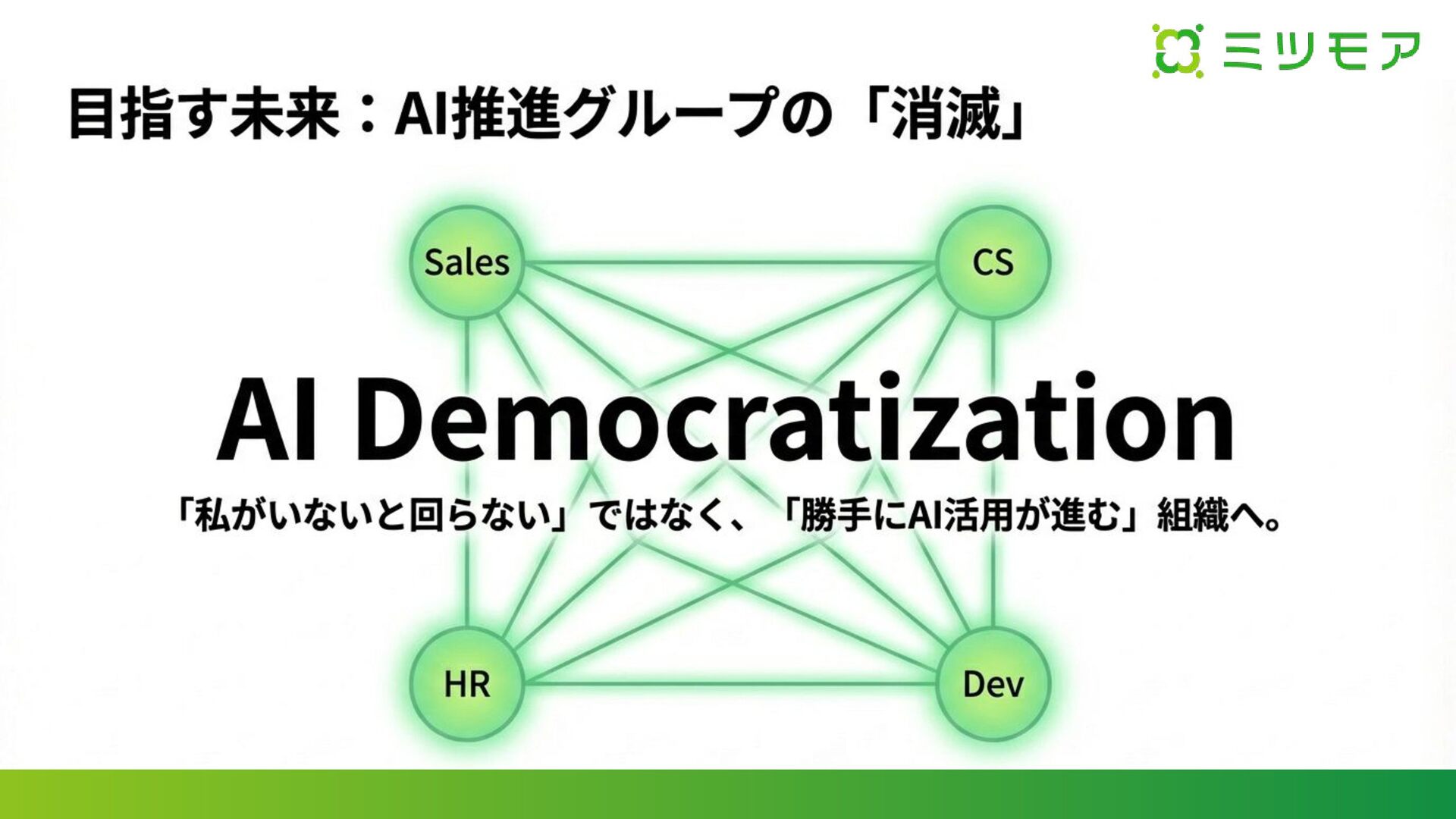 ミツモア

目指す未来：AI推進グループの「消滅」

Sales

CS

AI Democratization

「私がいないと回らない」ではなく、「勝手にAI活用が進む」組織へ。

HR

Dev